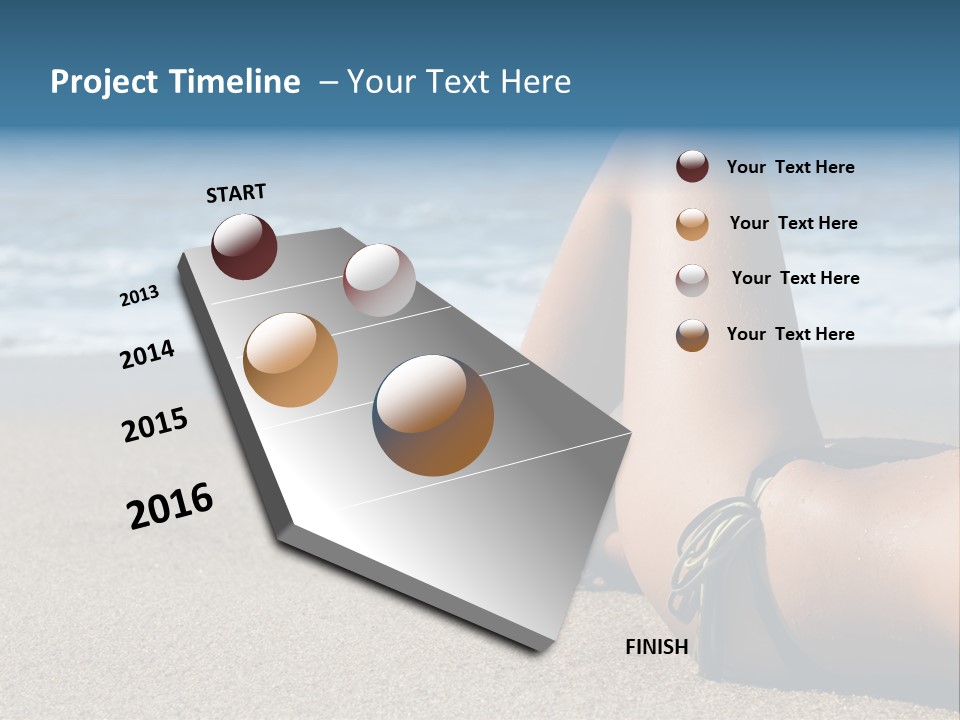 Project Timeline – Your Text Here

START

2013

2014

2015

2016

FINISH

Your Text Here

Your Text Here

Your Text Here

Your Text Here